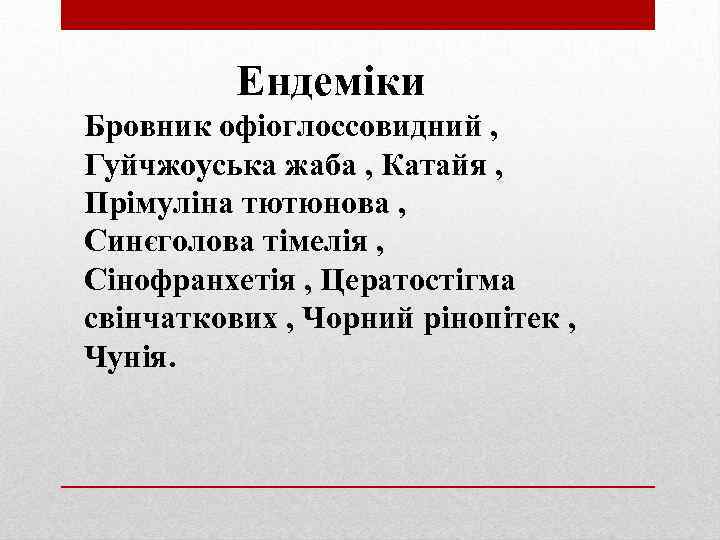 Ендеміки

Бровник офіоглоссовидний , Гуйчжоуська жаба , Катайя , Прімуліна тютюнова , Синєголова тімелія , Сінофранхетія , Цератостігма свінчаткових , Чорний рінопітек , Чунія.